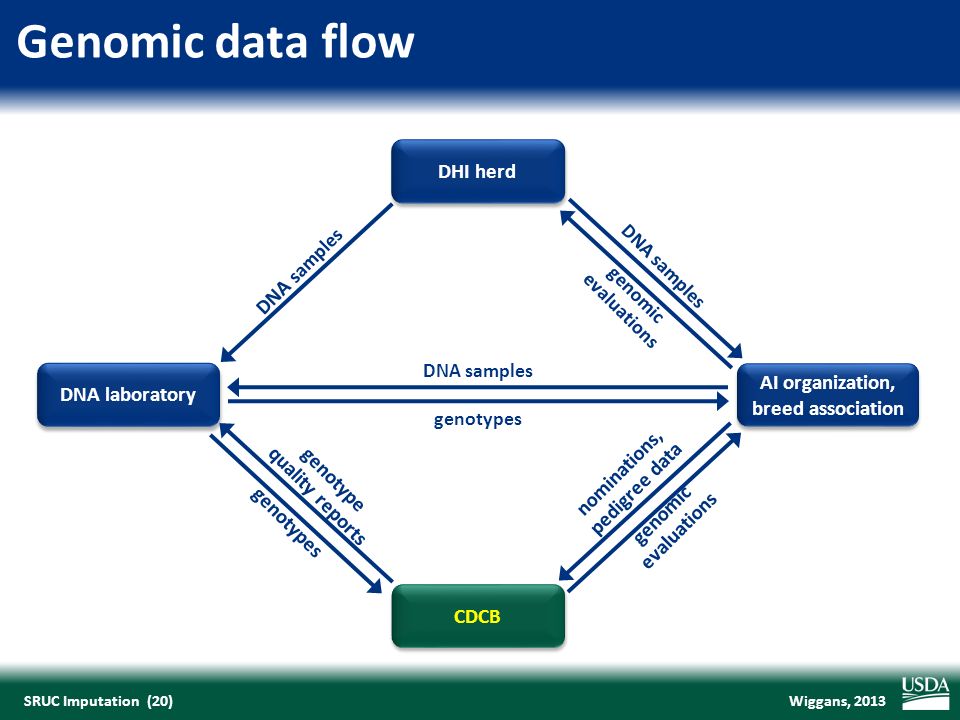 Genomic data flow

DHI herd

DNA samples

DNA samples

genomic evaluations

DNA laboratory

DNA samples

genotypes

AI organization, breed association

genotype quality reports

genotypes

nominations, pedigree data

genomic evaluations

CDCB

SRUC Imputation (20)

Wiggans, 2013

USDA